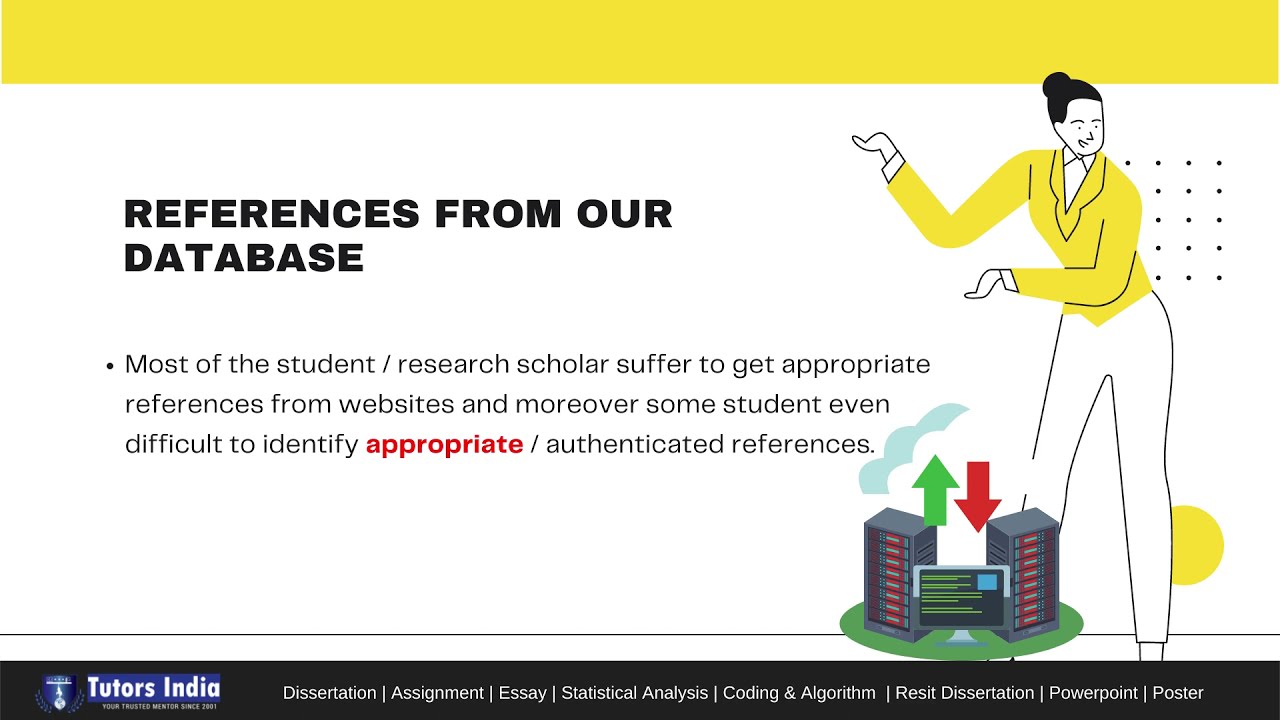 REFERENCES FROM OUR DATABASE

• Most of the student / research scholar suffer to get appropriate references from websites and moreover some student even difficult to identify appropriate / authenticated references.

Tutors India
YOUR TRUSTED MENTOR SINCE 2001

Dissertation | Assignment | Essay | Statistical Analysis | Coding & Algorithm | Resit Dissertation | Powerpoint | Poster